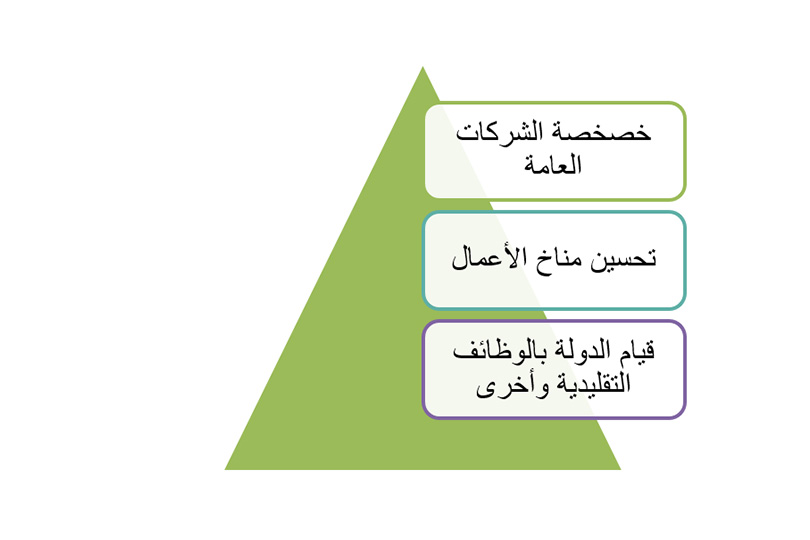 خصخصة الشركات العامة

تحسين مناخ الأعمال

قيام الدولة بالوظائف التقليدية وأخرى